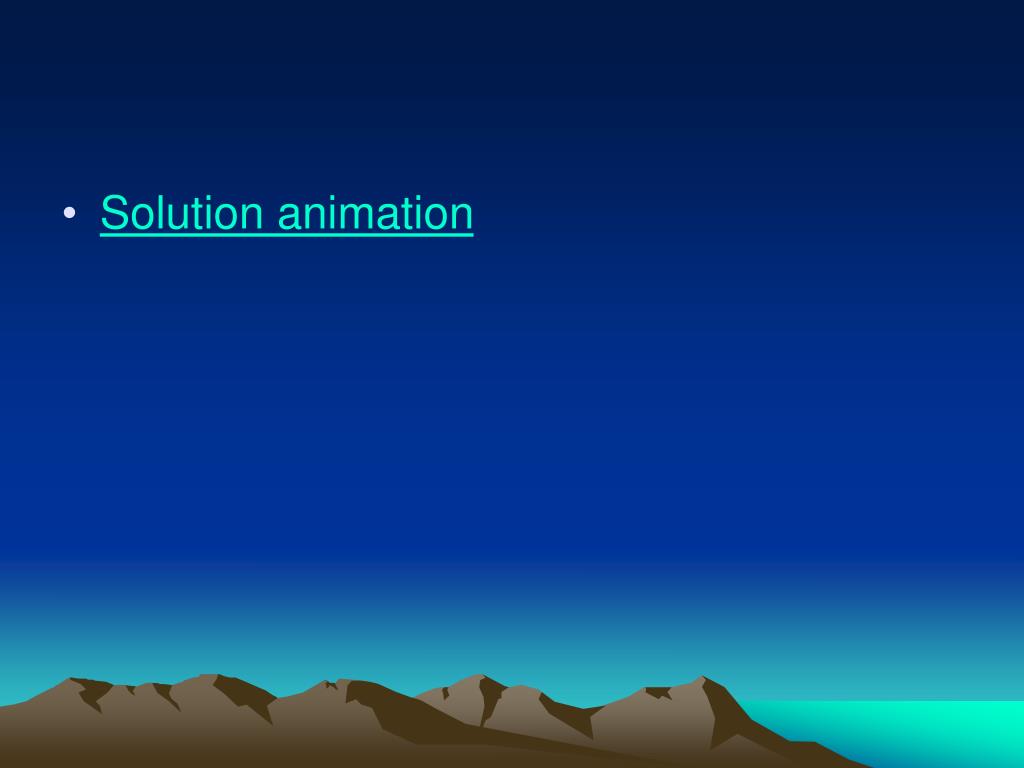 • Solution animation